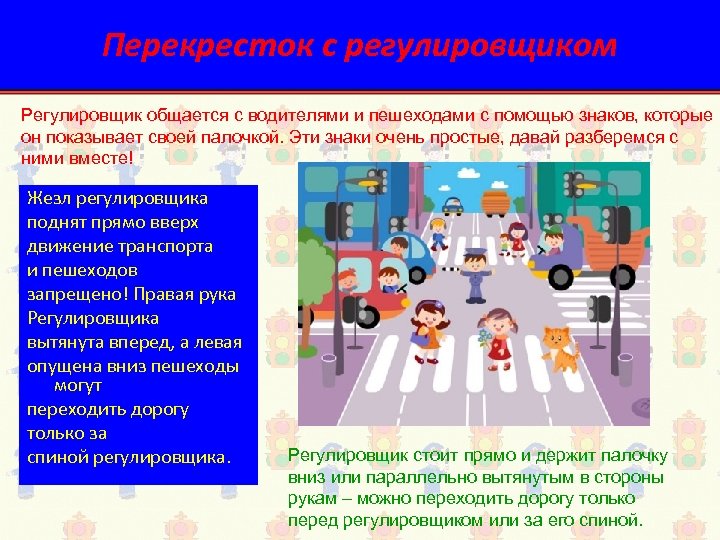 Перекресток с регулировщиком

Регулировщик общается с водителями и пешеходами с помощью знаков, которые он показывает своей палочкой. Эти знаки очень простые, давай разберемся с ними вместе!

Жезл регулировщика поднят прямо вверх движение транспорта и пешеходов запрещено! Правая рука Регулировщика вытянута вперед, а левая опущена вниз пешеходы могут переходить дорогу только за спиной регулировщика.

Регулировщик стоит прямо и держит палочку вниз или параллельно вытянутым в стороны рукам – можно переходить дорогу только перед регулировщиком или за его спиной.